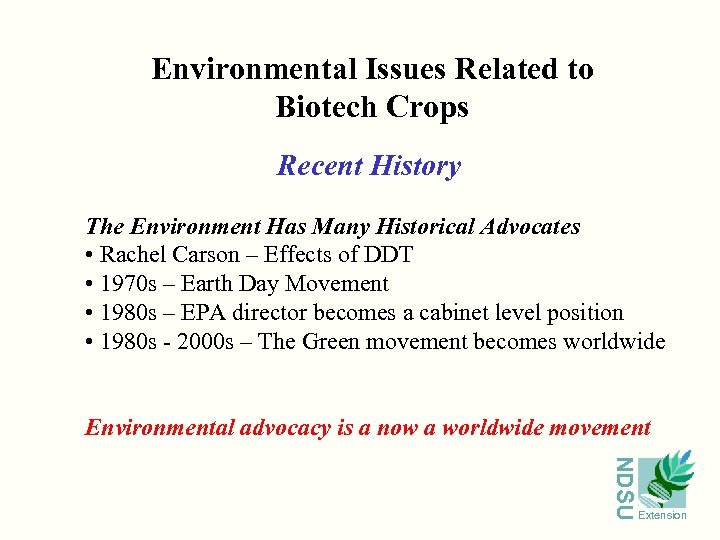 Environmental Issues Related to Biotech Crops

Recent History

The Environment Has Many Historical Advocates
• Rachel Carson – Effects of DDT
• 1970s – Earth Day Movement
• 1980s – EPA director becomes a cabinet level position
• 1980s - 2000s – The Green movement becomes worldwide

Environmental advocacy is a now a worldwide movement

NDSU Extension